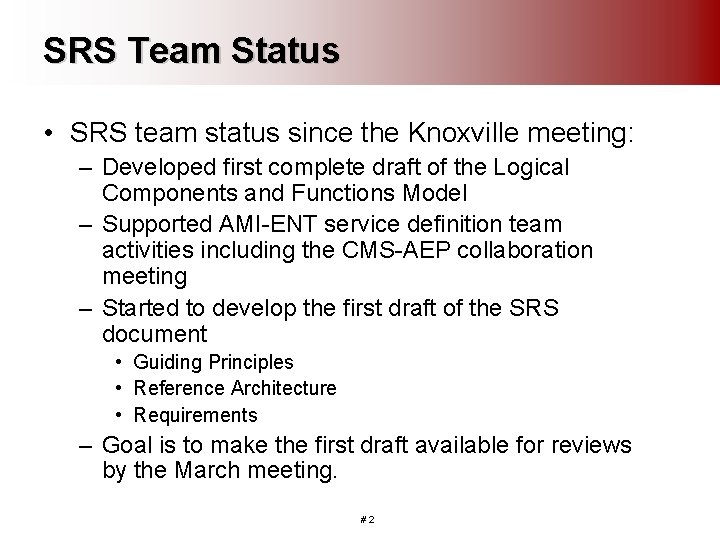 SRS Team Status

• SRS team status since the Knoxville meeting:
– Developed first complete draft of the Logical Components and Functions Model
– Supported AMI-ENT service definition team activities including the CMS-AEP collaboration meeting
– Started to develop the first draft of the SRS document
• Guiding Principles
• Reference Architecture
• Requirements
– Goal is to make the first draft available for reviews by the March meeting.

# 2